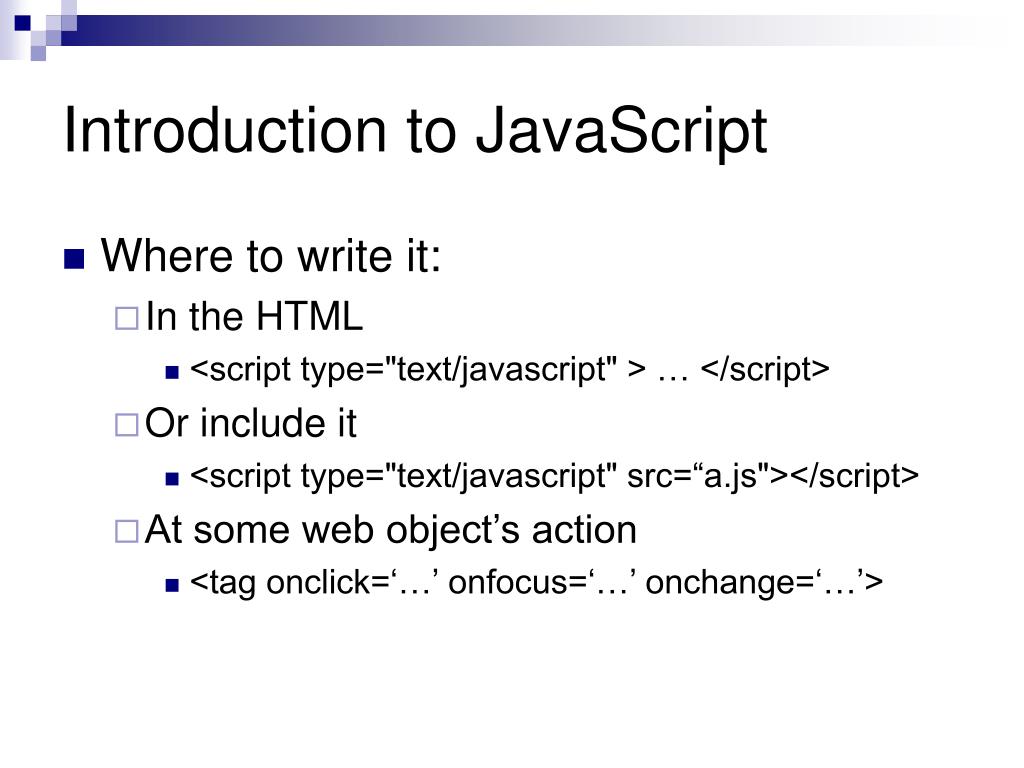 Introduction to JavaScript

Where to write it:

In the HTML

<script type="text/javascript" > … </script>

Or include it

<script type="text/javascript" src=“a.js"></script>

At some web object’s action

<tag onclick=‘…’ onfocus=‘…’ onchange=‘…’>